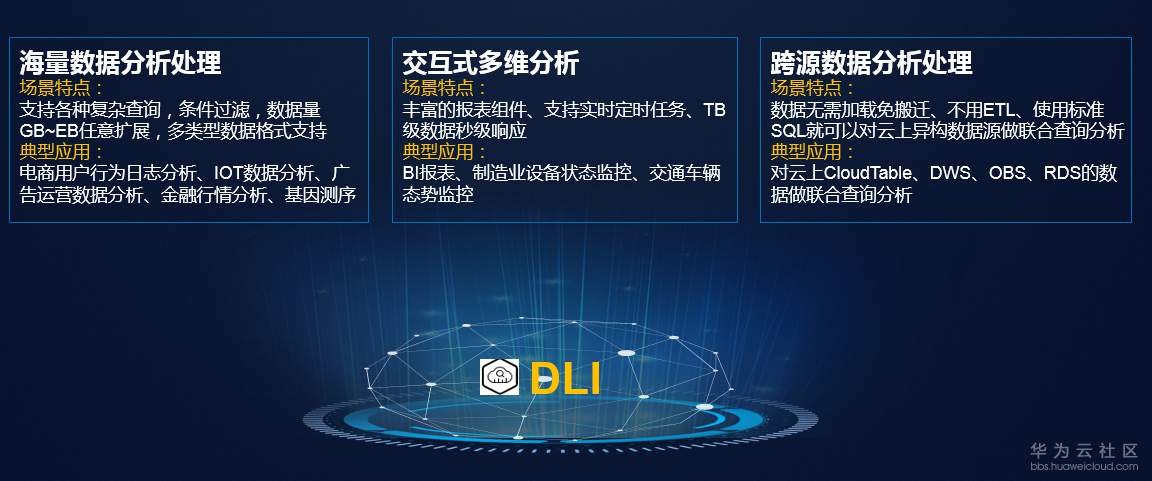 海量数据分析处理
场景特点：
支持各种复杂查询，条件过滤，数据量GB~EB任意扩展，多类型数据格式支持
典型应用：
电商用户行为日志分析、IOT数据分析、广告运营数据分析、金融行情分析、基因测序

交互式多维分析
场景特点：
丰富的报表组件、支持实时定时任务、TB级数据秒级响应
典型应用：
BI报表、制造业设备状态监控、交通车辆态势监控

跨源数据分析处理
场景特点：
数据无需加载免搬迁、不用ETL、使用标准SQL就可以对云上异构数据源做联合查询分析
典型应用：
对云上CloudTable、DWS、OBS、RDS的数据做联合查询分析

DLI

华为云社区
bbs.huaweicloud.com